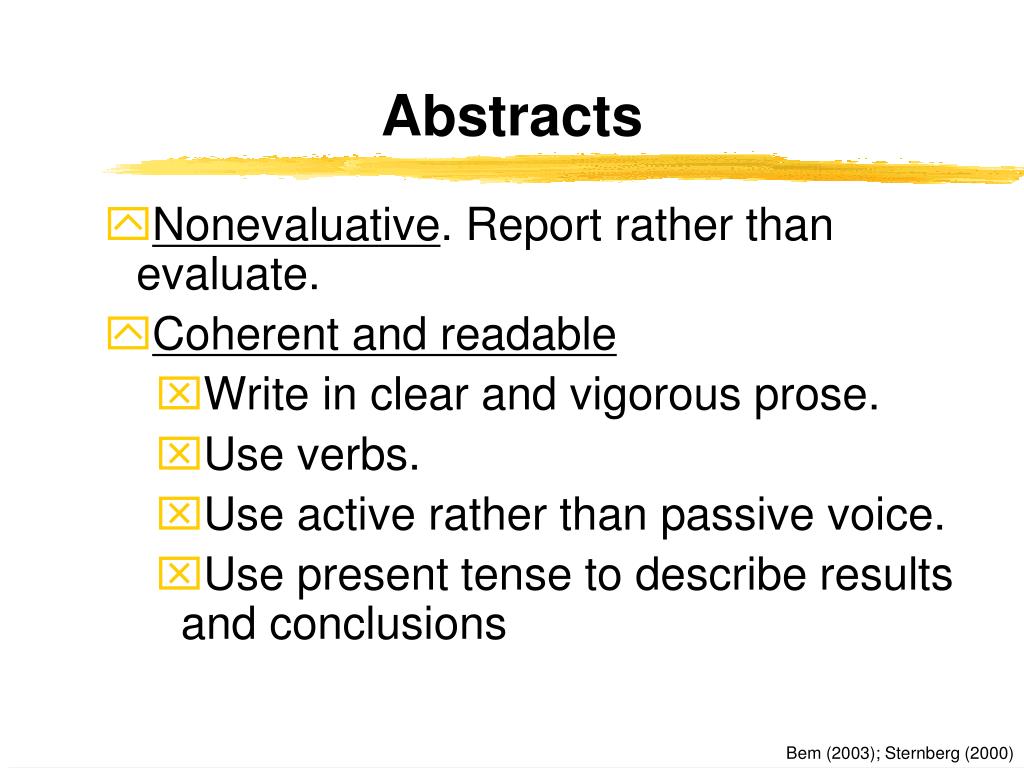 Abstracts

Nonevaluative. Report rather than evaluate.

Coherent and readable

Write in clear and vigorous prose.

Use verbs.

Use active rather than passive voice.

Use present tense to describe results and conclusions

Bem (2003); Sternberg (2000)